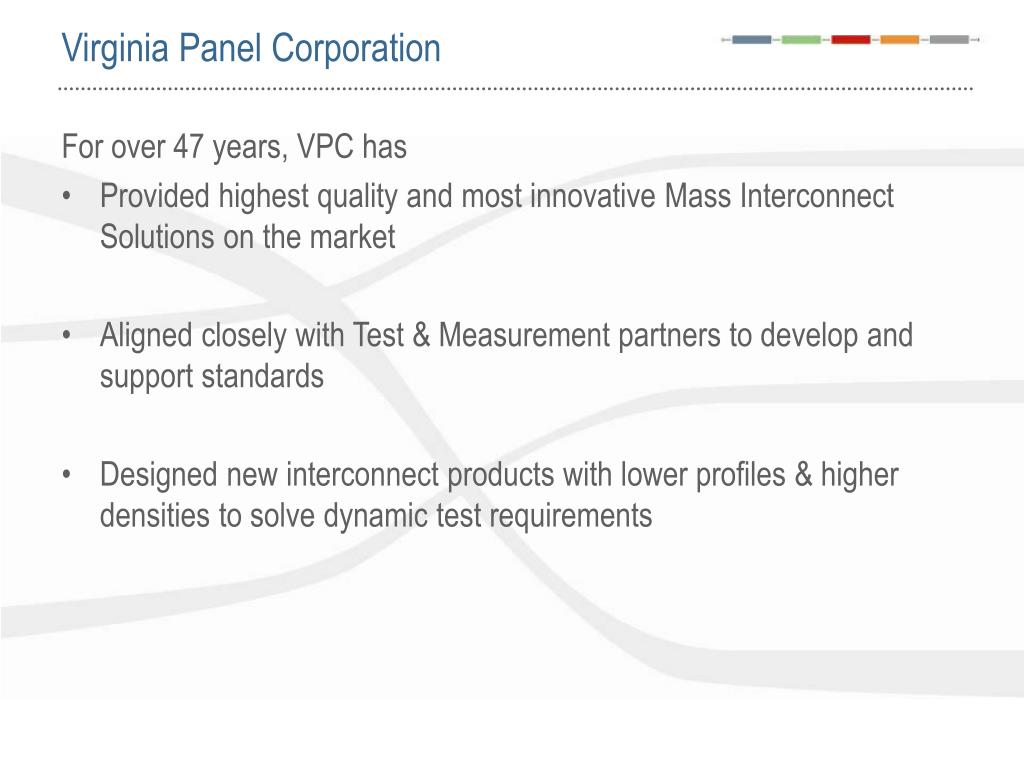 Virginia Panel Corporation

For over 47 years, VPC has

• Provided highest quality and most innovative Mass Interconnect Solutions on the market

• Aligned closely with Test & Measurement partners to develop and support standards

• Designed new interconnect products with lower profiles & higher densities to solve dynamic test requirements